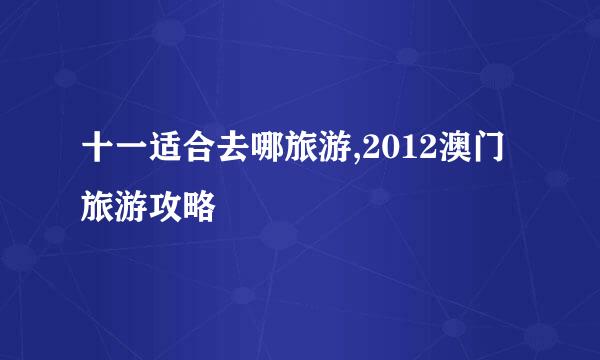 十一适合去哪旅游,2012澳门旅游攻略